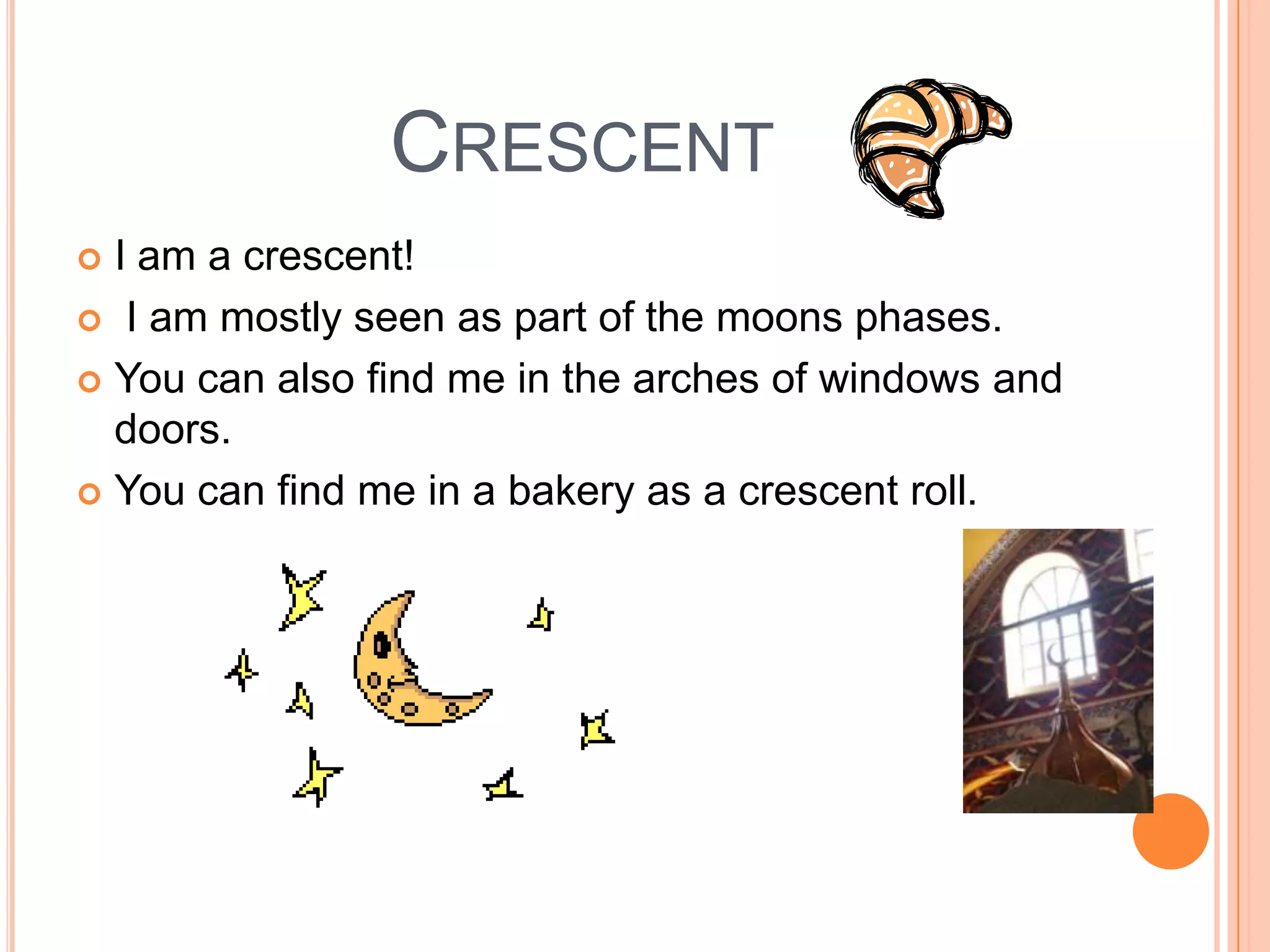 CRESCENT

I am a crescent!

I am mostly seen as part of the moons phases.

You can also find me in the arches of windows and doors.

You can find me in a bakery as a crescent roll.